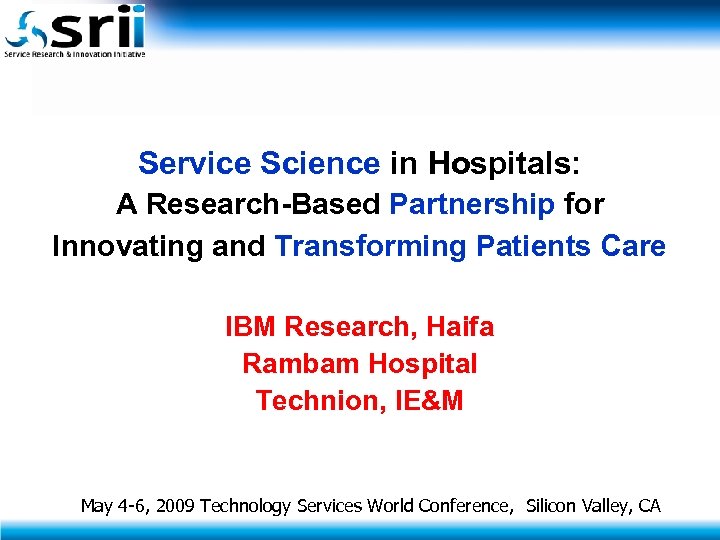 srii
Service Research & Innovation Initiative

Service Science in Hospitals:
A Research-Based Partnership for Innovating and Transforming Patients Care

IBM Research, Haifa
Rambam Hospital
Technion, IE&M

May 4-6, 2009 Technology Services World Conference, Silicon Valley, CA